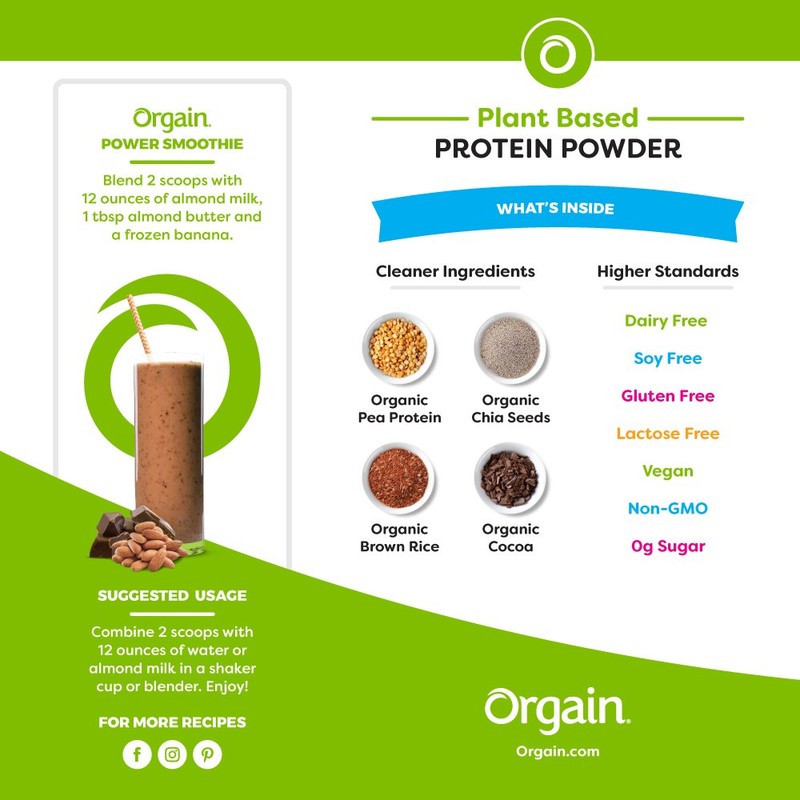 Orgain.
POWER SMOOTHIE

Blend 2 scoops with 12 ounces of almond milk, 1 tbsp almond butter and a frozen banana.

SUGGESTED USAGE

Combine 2 scoops with 12 ounces of water or almond milk in a shaker cup or blender. Enjoy!

FOR MORE RECIPES

Plant Based
PROTEIN POWDER

WHAT'S INSIDE

Cleaner Ingredients

Organic Pea Protein

Organic Chia Seeds

Organic Brown Rice

Organic Cocoa

Higher Standards

Dairy Free
Soy Free
Gluten Free
Lactose Free
Vegan
Non-GMO
0g Sugar

Orgain.
Orgain.com